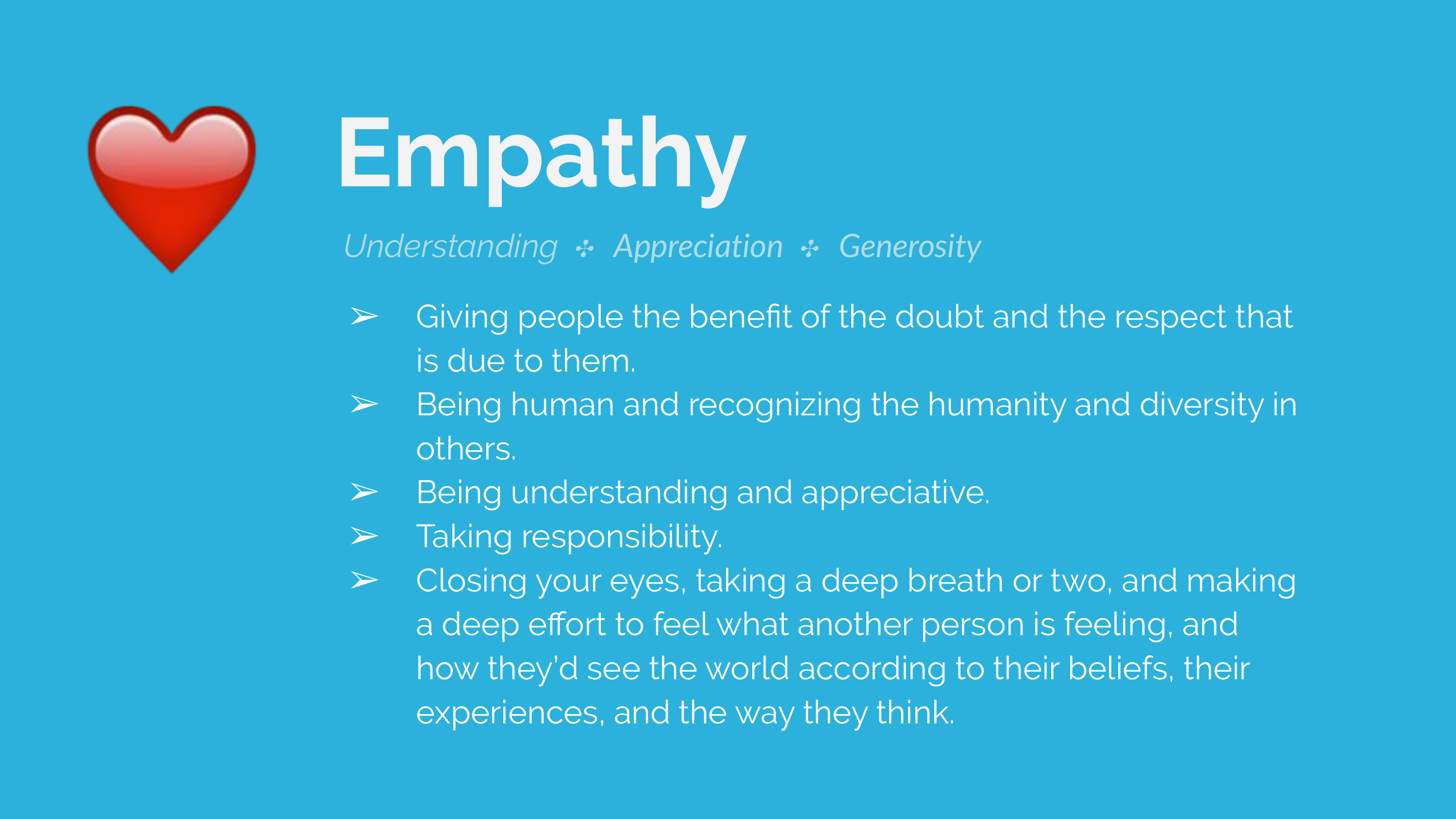 Empathy

Understanding ✣ Appreciation ✣ Generosity

➢ Giving people the benefit of the doubt and the respect that is due to them.
➢ Being human and recognizing the humanity and diversity in others.
➢ Being understanding and appreciative.
➢ Taking responsibility.
➢ Closing your eyes, taking a deep breath or two, and making a deep effort to feel what another person is feeling, and how they'd see the world according to their beliefs, their experiences, and the way they think.